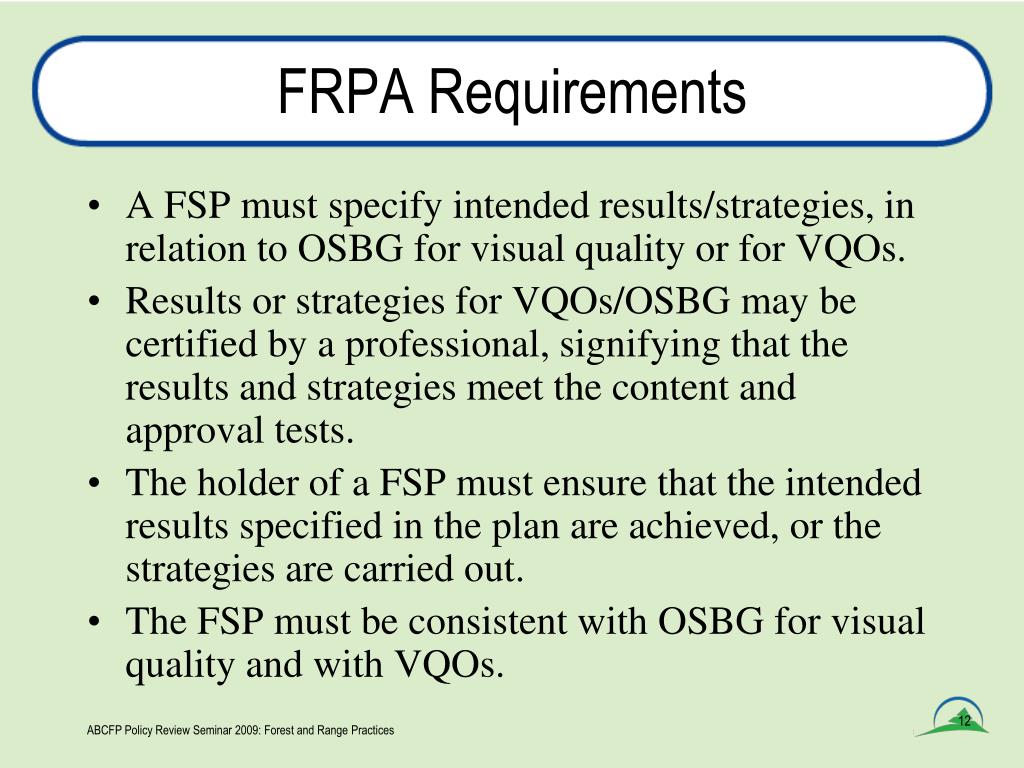 FRPA Requirements

• A FSP must specify intended results/strategies, in relation to OSBG for visual quality or for VQOs.
• Results or strategies for VQOs/OSBG may be certified by a professional, signifying that the results and strategies meet the content and approval tests.
• The holder of a FSP must ensure that the intended results specified in the plan are achieved, or the strategies are carried out.
• The FSP must be consistent with OSBG for visual quality and with VQOs.

ABCFP Policy Review Seminar 2009: Forest and Range Practices

12